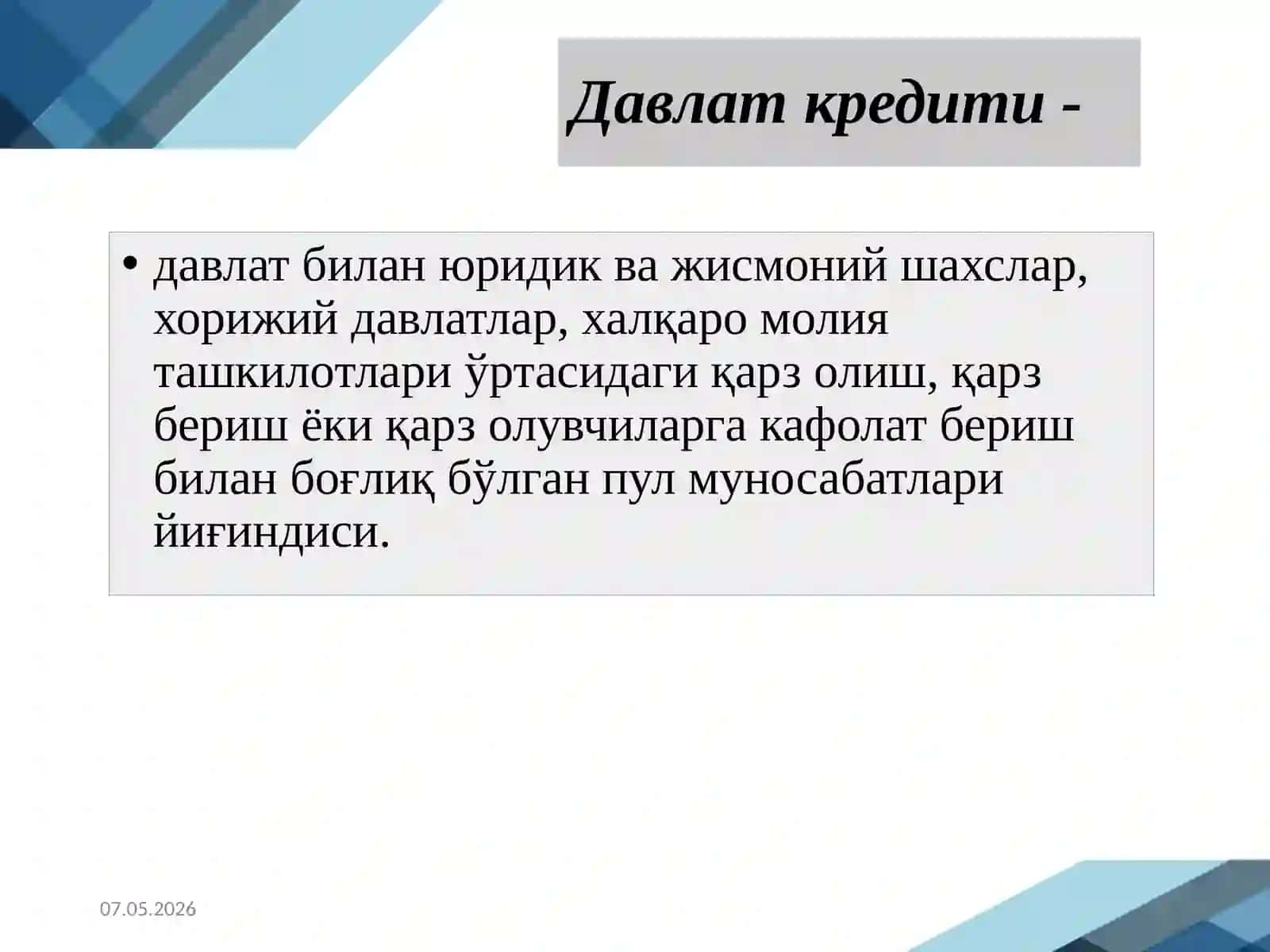 Давлат кредити -

• давлат билан юридик ва жисмоний шахслар, хорижий давлатлар, халқаро молия ташкилотлари ўртасидаги қарз олиш, қарз бериш ёки қарз олувчиларга кафолат бериш билан боғлиқ бўлган пул муносабатлари йиғиндиси.

07.05.2026